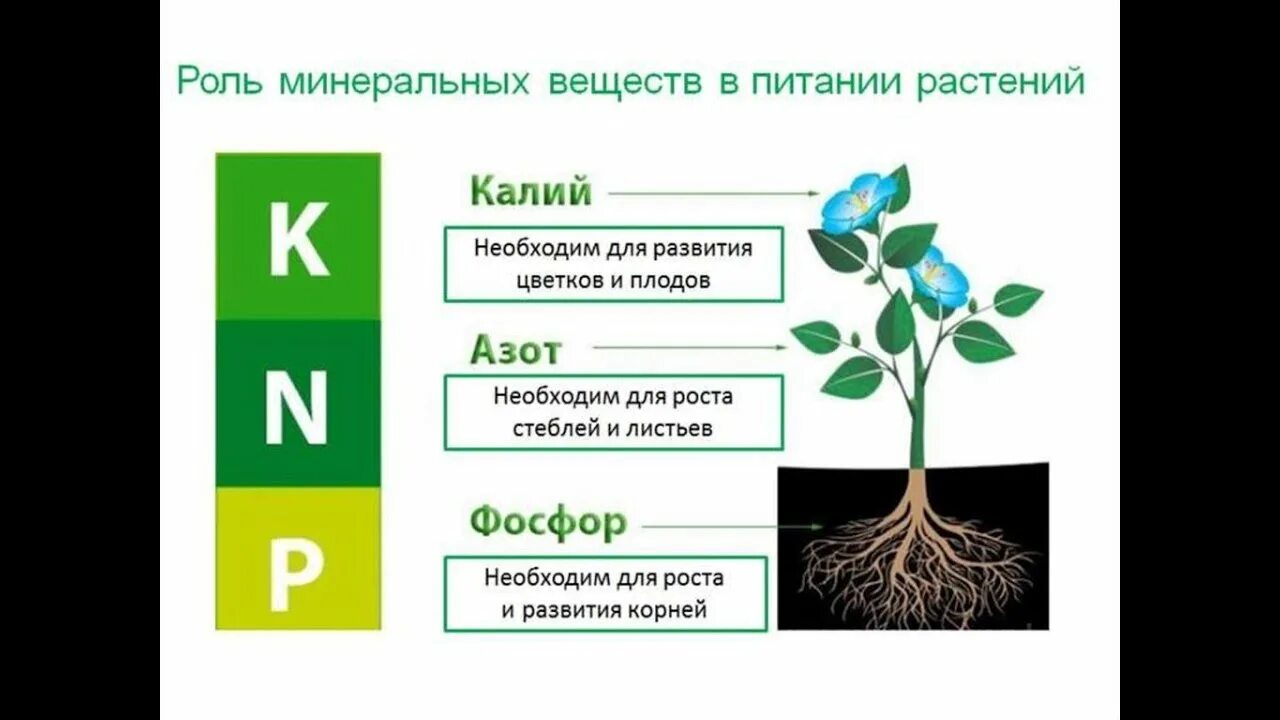 Роль минеральных веществ в питании растений

K

N

P

Калий

Необходим для развития цветков и плодов

Азот

Необходим для роста стеблей и листьев

Фосфор

Необходим для роста и развития корней